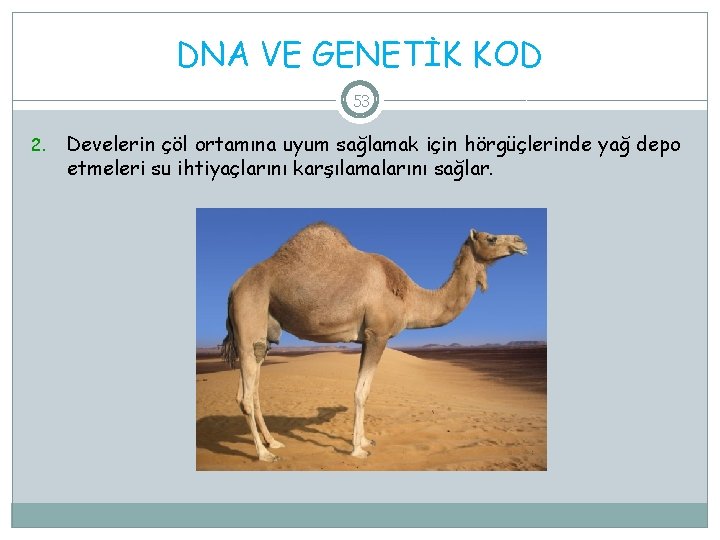 DNA VE GENETİK KOD

53

2. Develerin çöl ortamına uyum sağlamak için hörgüçlerinde yağ depo etmeleri su ihtiyaçlarını karşılamalarını sağlar.